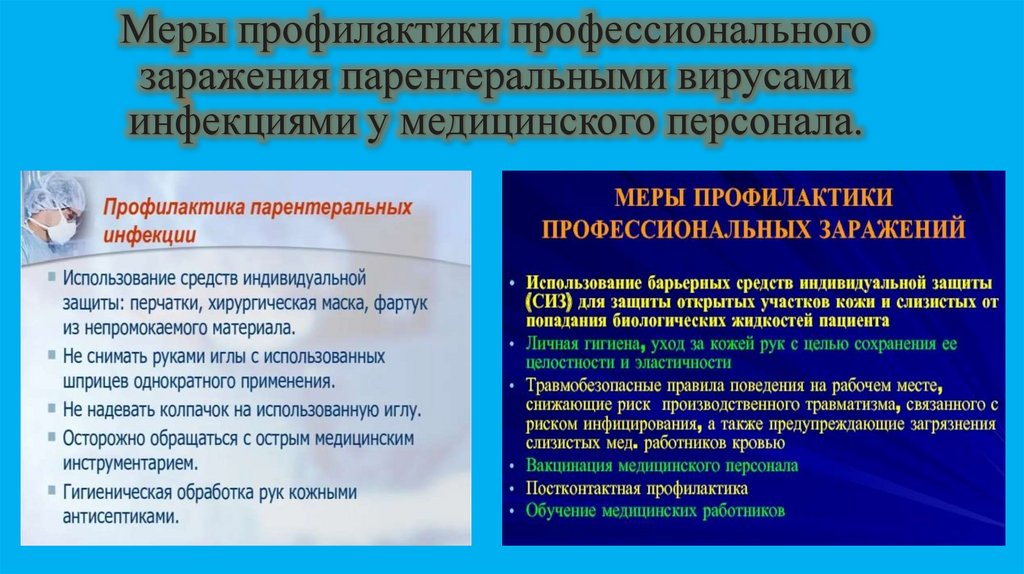 Меры профилактики профессионального заражения парентеральными вирусами инфекциями у медицинского персонала.

Профилактика парентеральных инфекции

- Использование средств индивидуальной защиты: перчатки, хирургическая маска, фартук из непромокаемого материала.
- Не снимать руками иглы с использованных шприцев однократного применения.
- Не надевать колпачок на использованную иглу.
- Осторожно обращаться с острым медицинским инструментарием.
- Гигиеническая обработка рук кожными антисептиками.

МЕРЫ ПРОФИЛАКТИКИ ПРОФЕССИОНАЛЬНЫХ ЗАРАЖЕНИЙ

- Использование барьерных средств индивидуальной защиты (СИЗ) для защиты открытых участков кожи и слизистых от попадания биологических жидкостей пациента
- Личная гигиена, уход за кожей рук с целью сохранения ее целостности и эластичности
- Травмобезопасные правила поведения на рабочем месте, снижающие риск производственного травматизма, связанного с риском инфицирования, а также предупреждающие загрязнения слизистых мед. работников кровью
- Вакцинация медицинского персонала
- Постконтактная профилактика
- Обучение медицинских работников